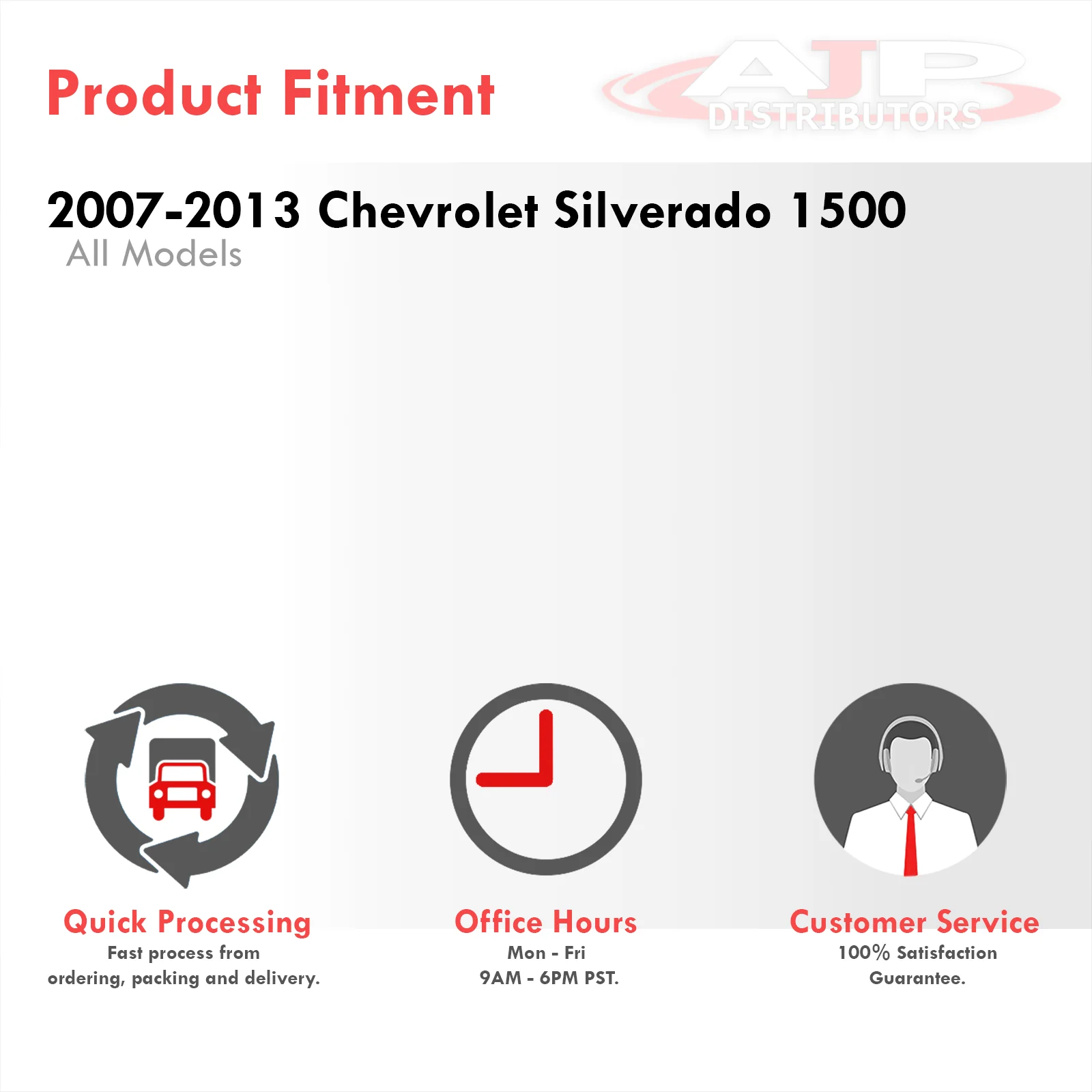 Product Fitment

AJP DISTRIBUTORS

2007-2013 Chevrolet Silverado 1500
All Models

Quick Processing
Fast process from ordering, packing and delivery.

Office Hours
Mon - Fri
9AM - 6PM PST.

Customer Service
100% Satisfaction Guarantee.